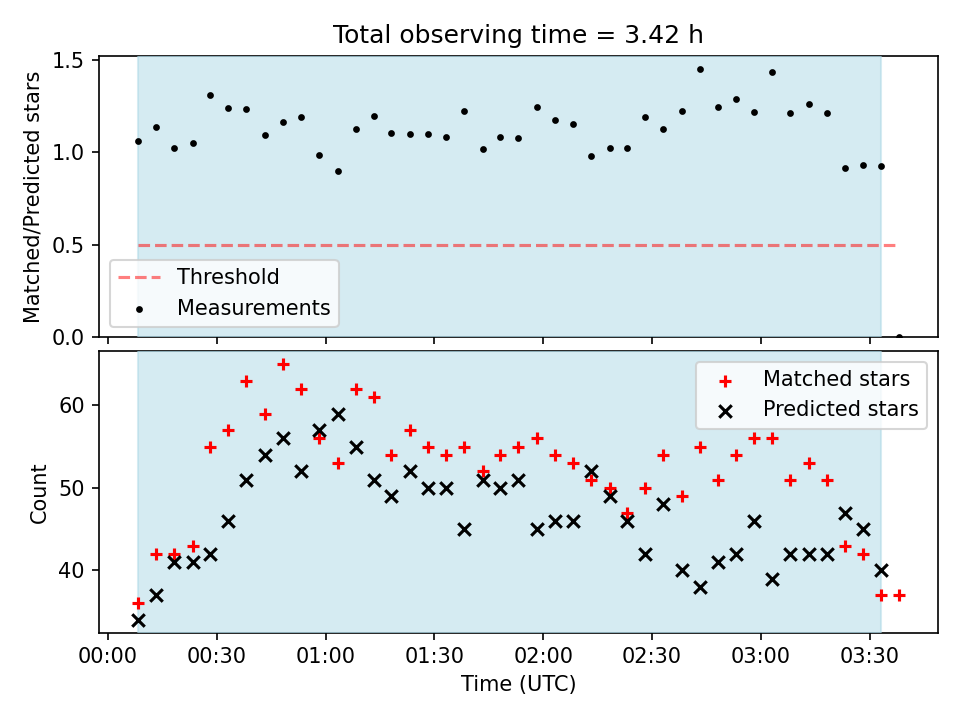 Total observing time = 3.42 h

Matched/Predicted stars

1.5
1.0
0.5
0.0

Threshold
Measurements

Count

60
50
40

Matched stars
Predicted stars

00:00 00:30 01:00 01:30 02:00 02:30 03:00 03:30

Time (UTC)